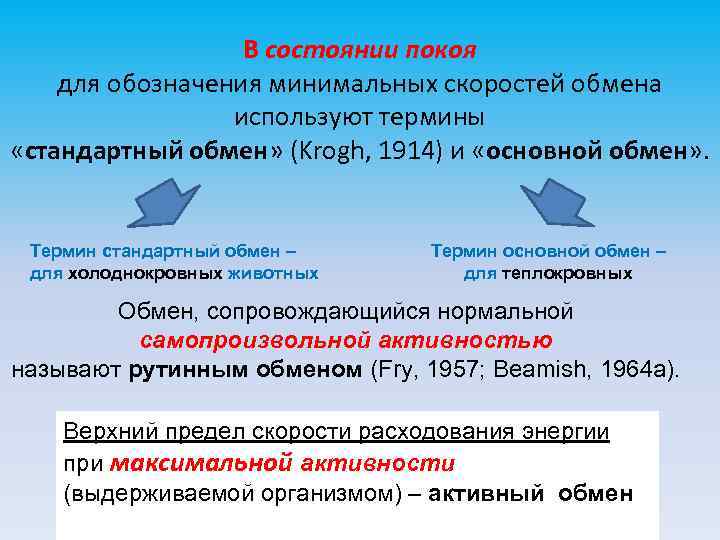 В состоянии покоя
для обозначения минимальных скоростей обмена используют термины
«стандартный обмен» (Krogh, 1914) и «основной обмен».

Термин стандартный обмен – для холоднокровных животных

Термин основной обмен – для теплокровных

Обмен, сопровождающийся нормальной самопроизвольной активностью называют рутинным обменом (Fry, 1957; Beamish, 1964a).

Верхний предел скорости расходования энергии при максимальной активности (выдерживаемой организмом) – активный обмен